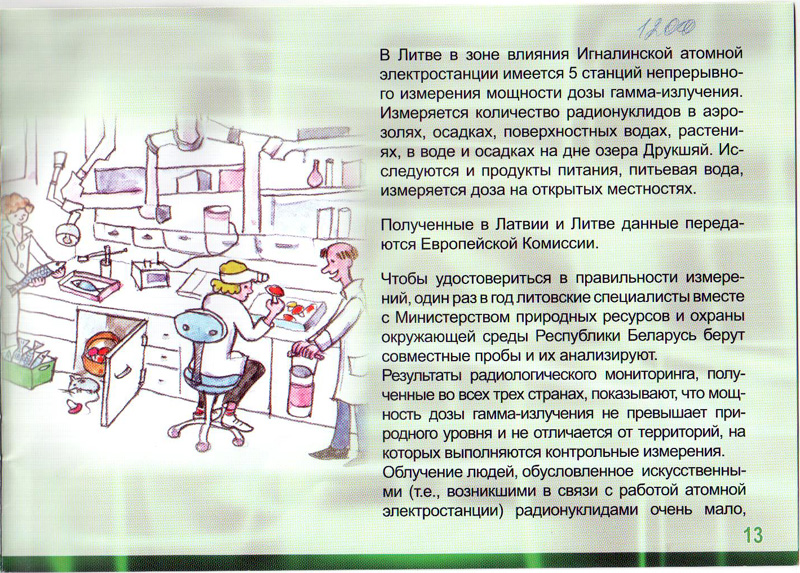 1200

В Литве в зоне влияния Игналинской атомной электростанции имеется 5 станций непрерывного измерения мощности дозы гамма-излучения. Измеряется количество радионуклидов в аэрозолях, осадках, поверхностных водах, растениях, в воде и осадках на дне озера Друкшяй. Исследуются и продукты питания, питьевая вода, измеряется доза на открытых местностях.

Полученные в Латвии и Литве данные передаются Европейской Комиссии.

Чтобы удостовериться в правильности измерений, один раз в год литовские специалисты вместе с Министерством природных ресурсов и охраны окружающей среды Республики Беларусь берут совместные пробы и их анализируют.
Результаты радиологического мониторинга, полученные во всех трех странах, показывают, что мощность дозы гамма-излучения не превышает природного уровня и не отличается от территорий, на которых выполняются контрольные измерения.
Облучение людей, обусловленное искусственными (т.е., возникшими в связи с работой атомной электростанции) радионуклидами очень мало,

13